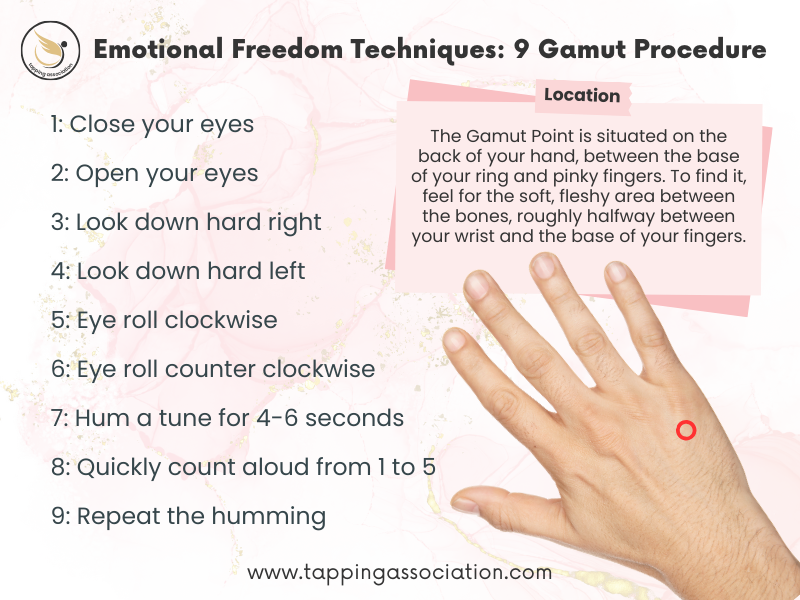 tapping association

Emotional Freedom Techniques: 9 Gamut Procedure

1: Close your eyes

2: Open your eyes

3: Look down hard right

4: Look down hard left

5: Eye roll clockwise

6: Eye roll counter clockwise

7: Hum a tune for 4-6 seconds

8: Quickly count aloud from 1 to 5

9: Repeat the humming

Location

The Gamut Point is situated on the back of your hand, between the base of your ring and pinky fingers. To find it, feel for the soft, fleshy area between the bones, roughly halfway between your wrist and the base of your fingers.

www.tappingassociation.com